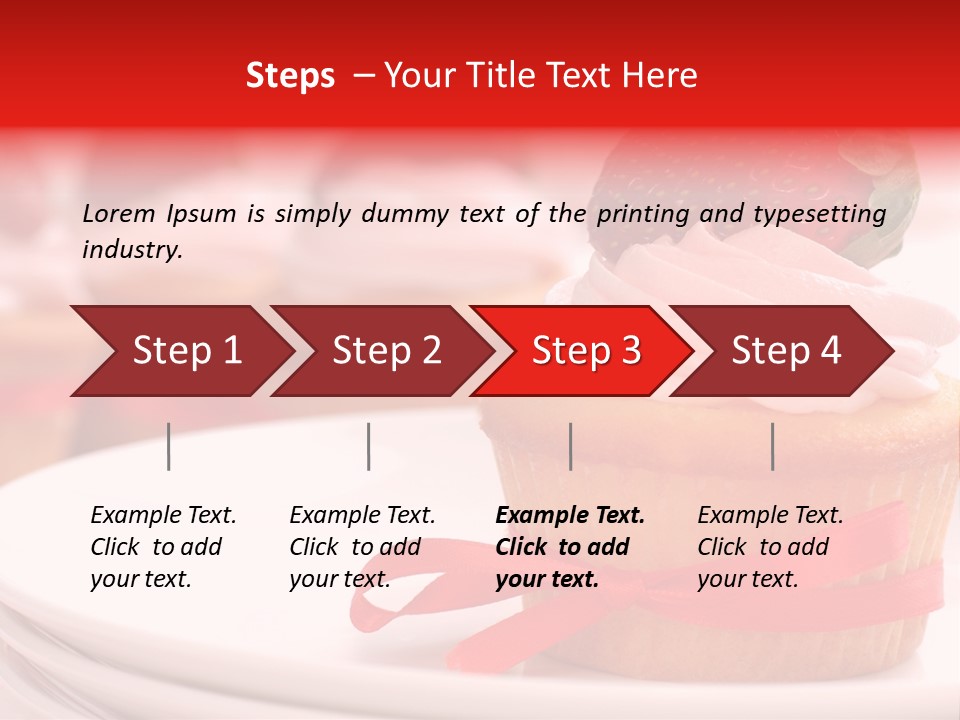 Steps – Your Title Text Here

Lorem Ipsum is simply dummy text of the printing and typesetting industry.

Step 1

Step 2

Step 3

Step 4

Example Text. Click to add your text.

Example Text. Click to add your text.

Example Text. Click to add your text.

Example Text. Click to add your text.